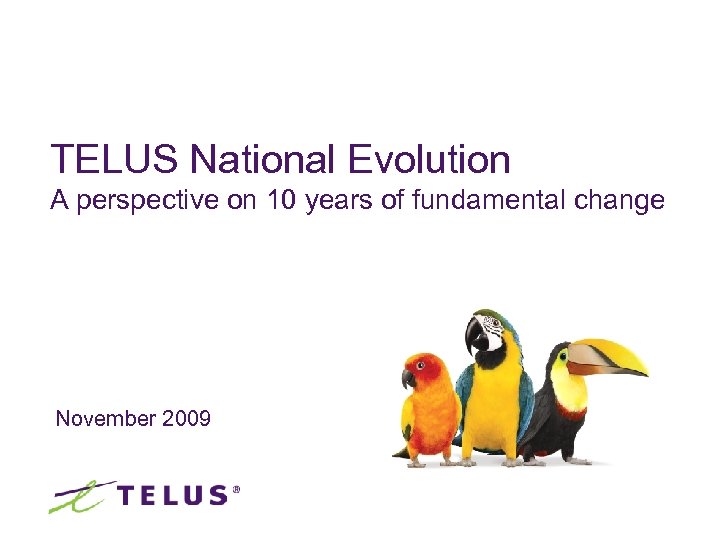 TELUS National Evolution

A perspective on 10 years of fundamental change

November 2009

TELUS®